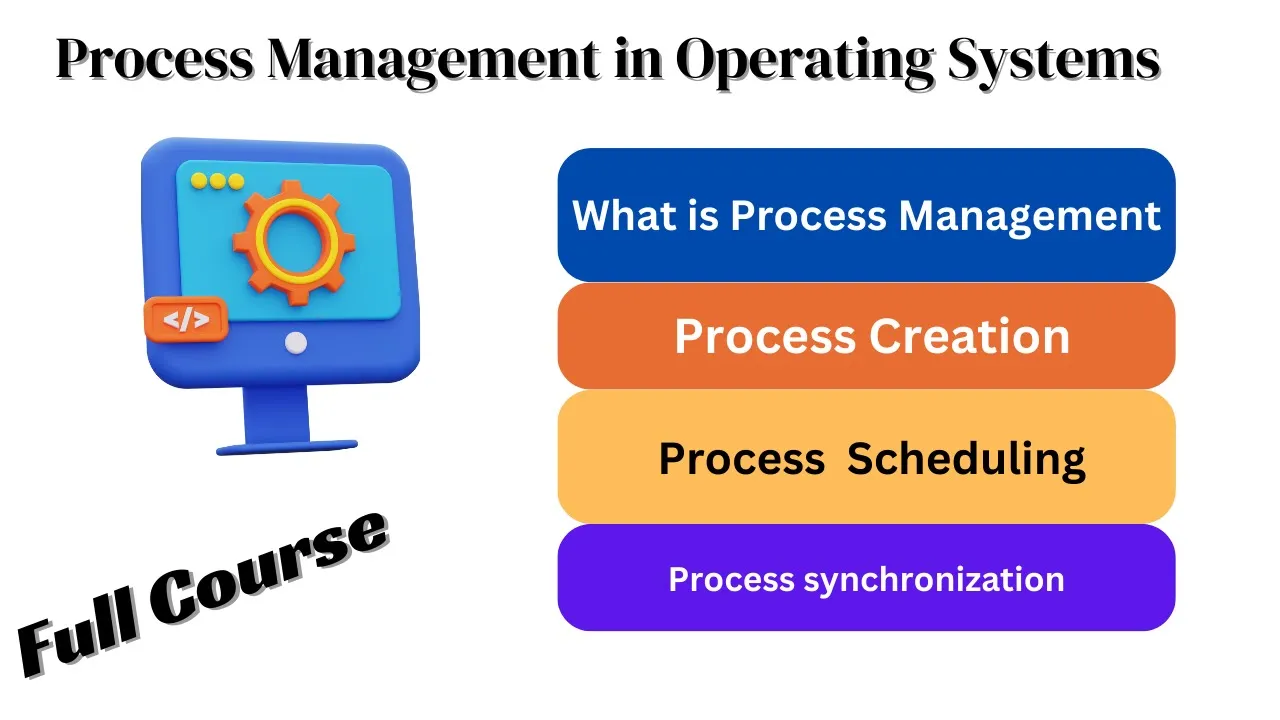 Process Management in Operating Systems

</>

What is Process Management

Process Creation

Process Scheduling

Process synchronization

Full Course